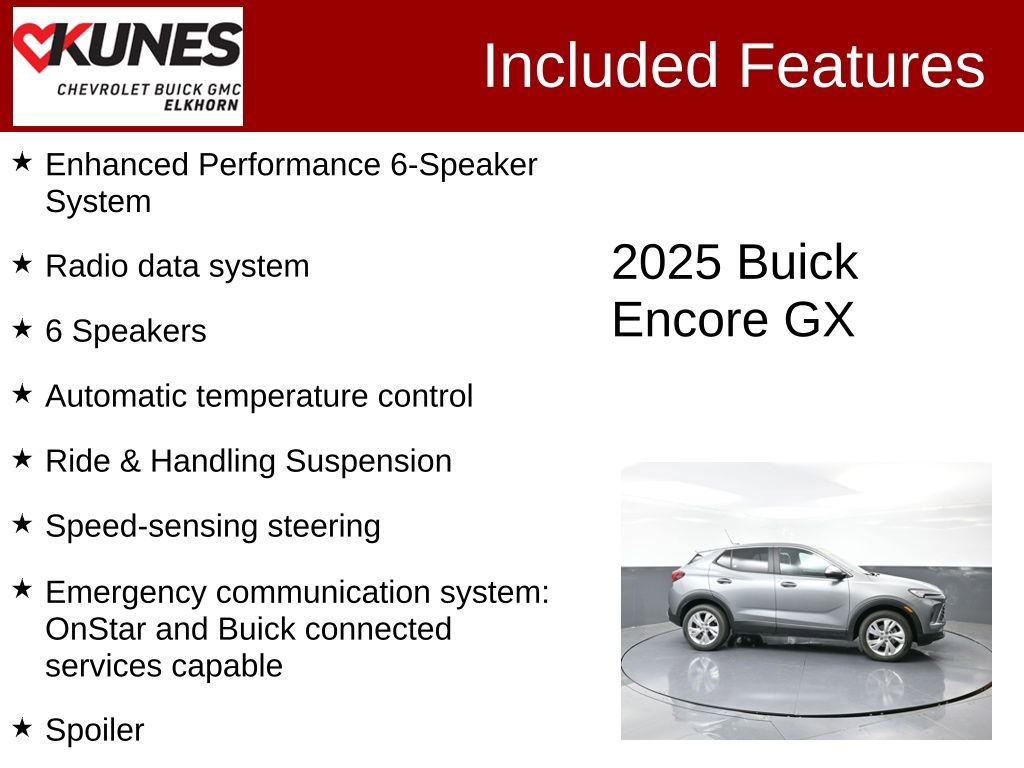 KUNES
CHEVROLET BUICK GMC
ELKHORN

Included Features

★ Enhanced Performance 6-Speaker System

★ Radio data system

★ 6 Speakers

★ Automatic temperature control

★ Ride & Handling Suspension

★ Speed-sensing steering

★ Emergency communication system: OnStar and Buick connected services capable

★ Spoiler

2025 Buick Encore GX